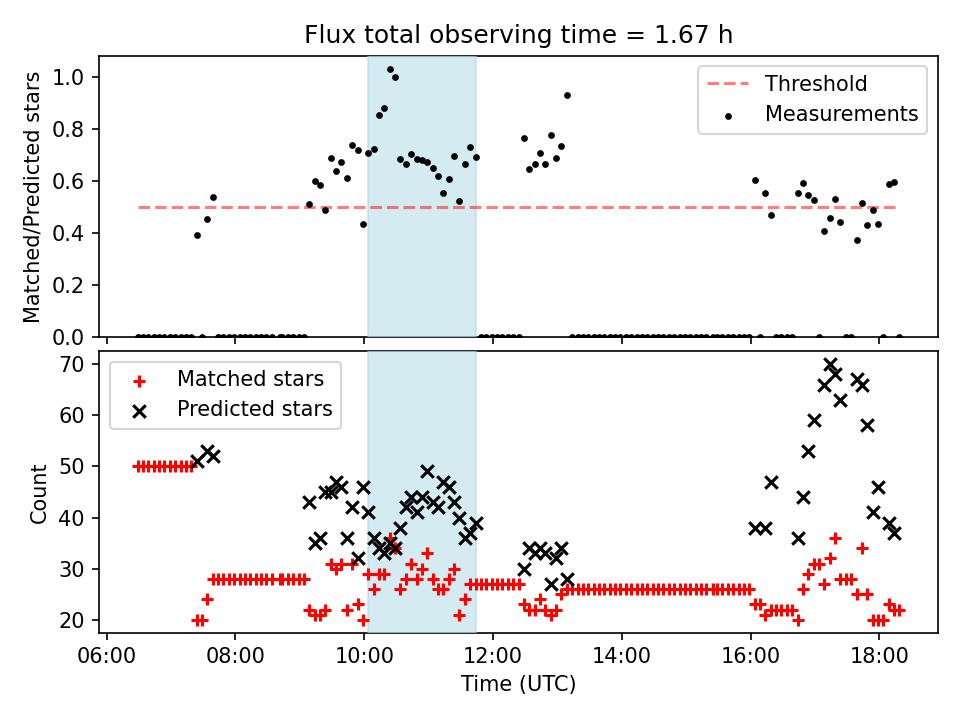 Flux total observing time = 1.67 h

Matched/Predicted stars

1.0
0.8
0.6
0.4
0.2
0.0

Threshold
Measurements

Count

70
60
50
40
30
20

Matched stars
Predicted stars

06:00
08:00
10:00
12:00
14:00
16:00
18:00

Time (UTC)